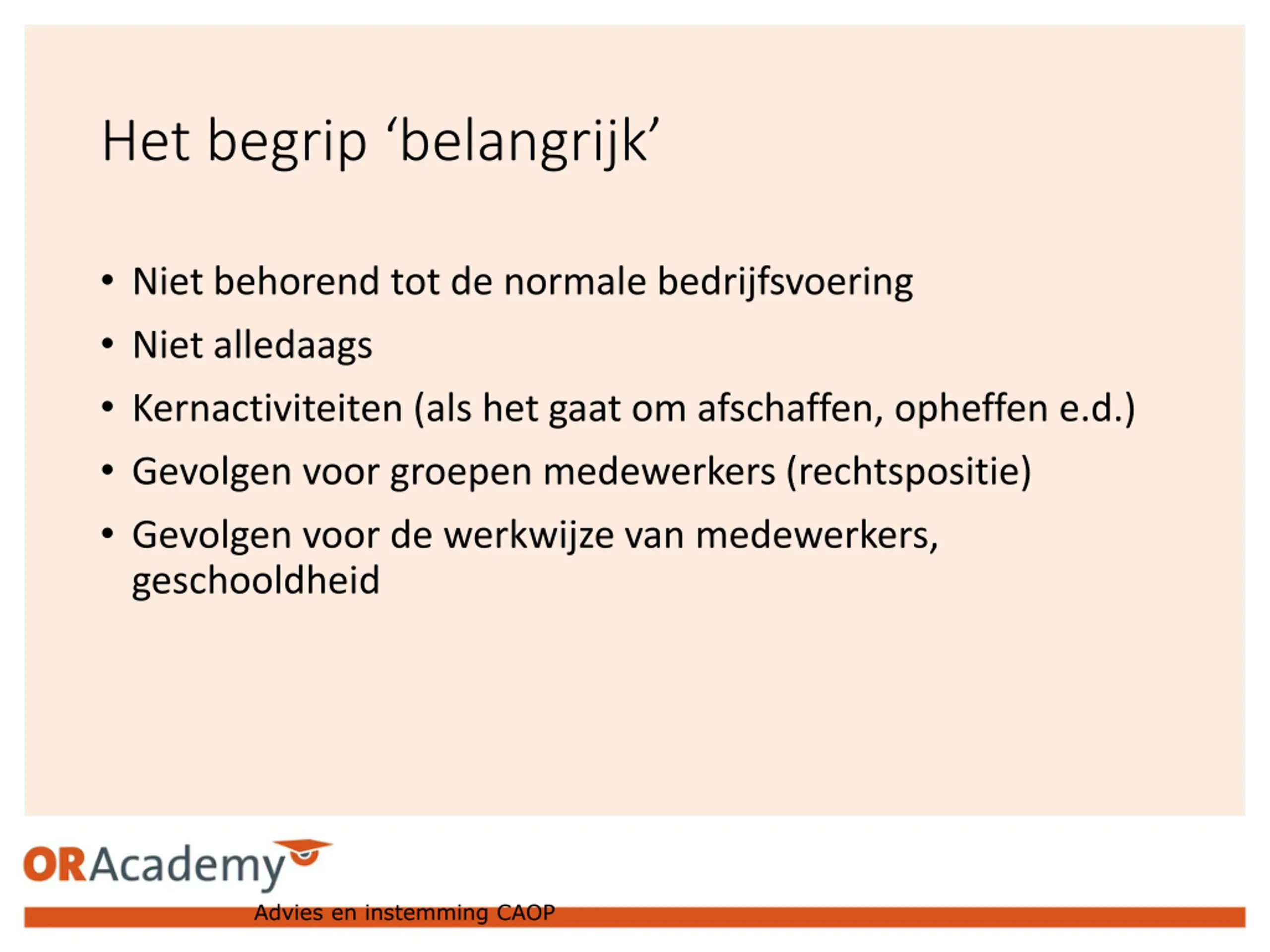 Het begrip ‘belangrijk’

• Niet behorend tot de normale bedrijfsvoering
• Niet alledaags
• Kernactiviteiten (als het gaat om afschaffen, opheffen e.d.)
• Gevolgen voor groepen medewerkers (rechtspositie)
• Gevolgen voor de werkwijze van medewerkers, geschooldheid

ORAcademy

Advies en instemming CAOP